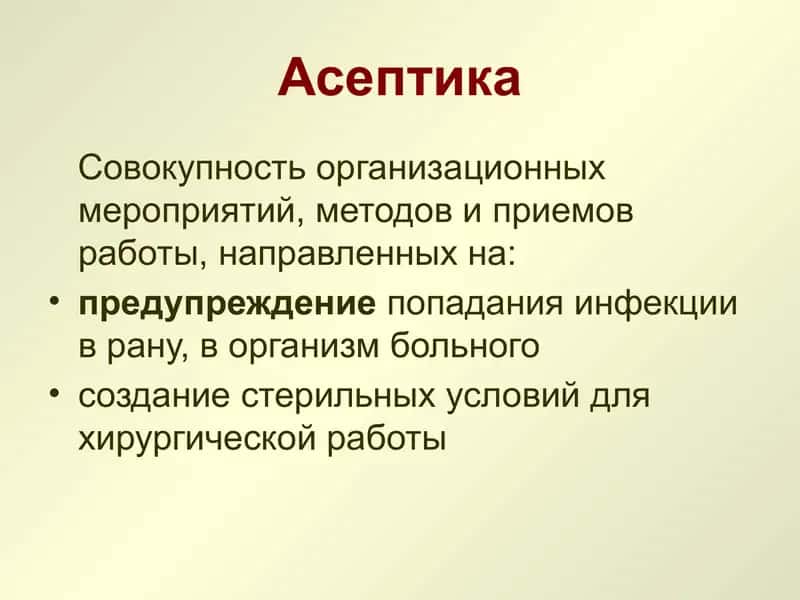 Асептика

Совокупность организационных мероприятий, методов и приемов работы, направленных на:

• предупреждение попадания инфекции в рану, в организм больного
• создание стерильных условий для хирургической работы